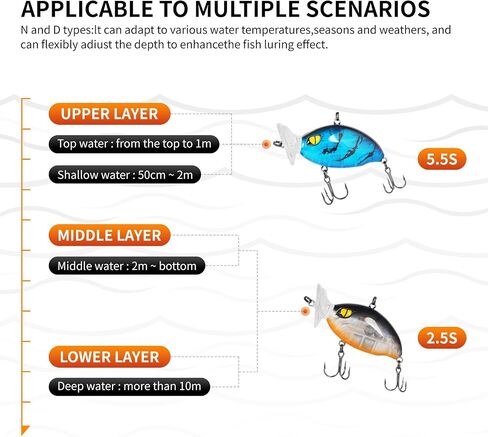 APPLICABLE TO MULTIPLE SCENARIOS

N and D types:lt can adapt to various water temperatures,seasons and weathers, and can flexibly adiust the depth to enhancethe fish luring effect.

UPPER LAYER

Top water : from the top to 1m

Shallow water : 50cm ~ 2m

5.5S

MIDDLE LAYER

Middle water : 2m ~ bottom

2.5S

LOWER LAYER

Deep water : more than 10m